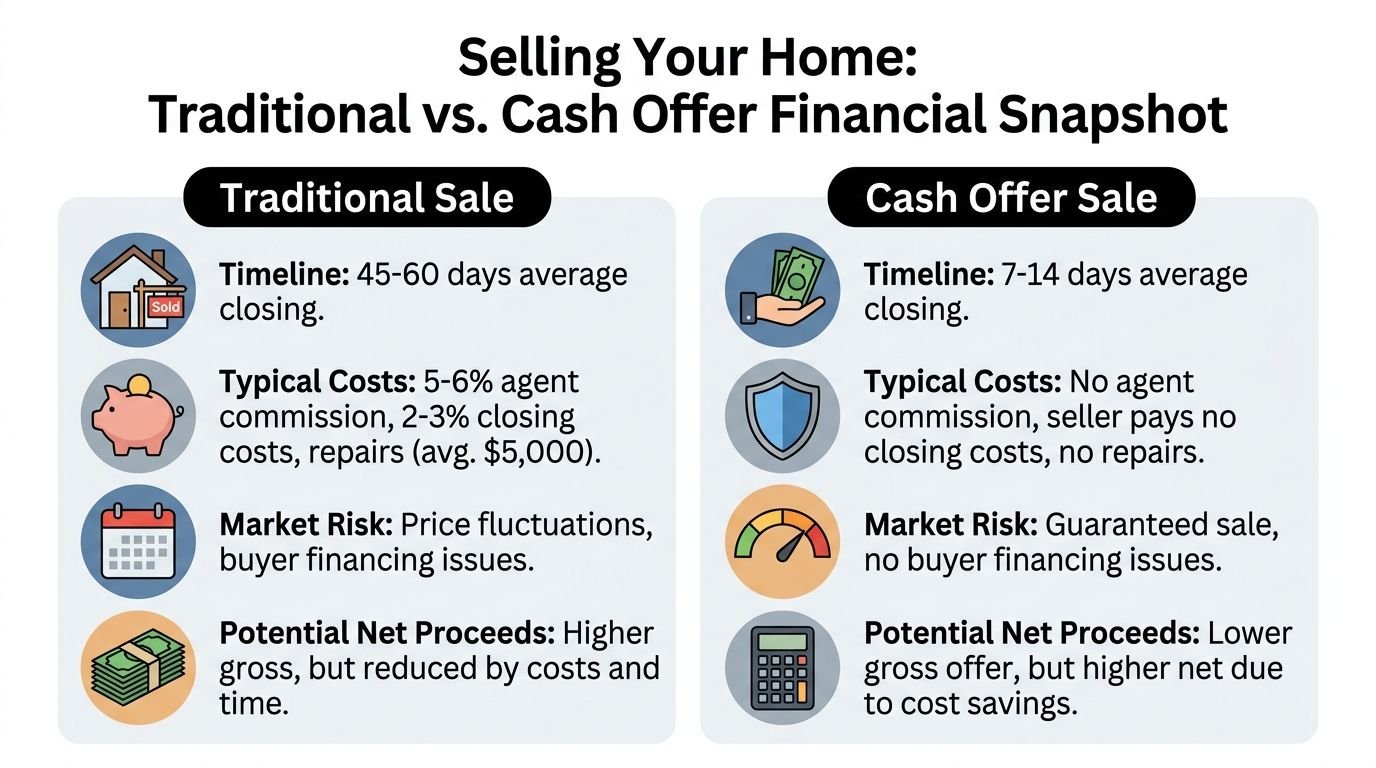 Selling Your Home:
Traditional vs. Cash Offer Financial Snapshot

Traditional Sale

Sold

Timeline: 45-60 days average closing.

Typical Costs: 5-6% agent commission, 2-3% closing costs, repairs (avg. $5,000).

Market Risk: Price fluctuations, buyer financing issues.

Potential Net Proceeds: Higher gross, but reduced by costs and time.

Cash Offer Sale

Timeline: 7-14 days average closing.

Typical Costs: No agent commission, seller pays no closing costs, no repairs.

Market Risk: Guaranteed sale, no buyer financing issues.

Potential Net Proceeds: Lower gross offer, but higher net due to cost savings.